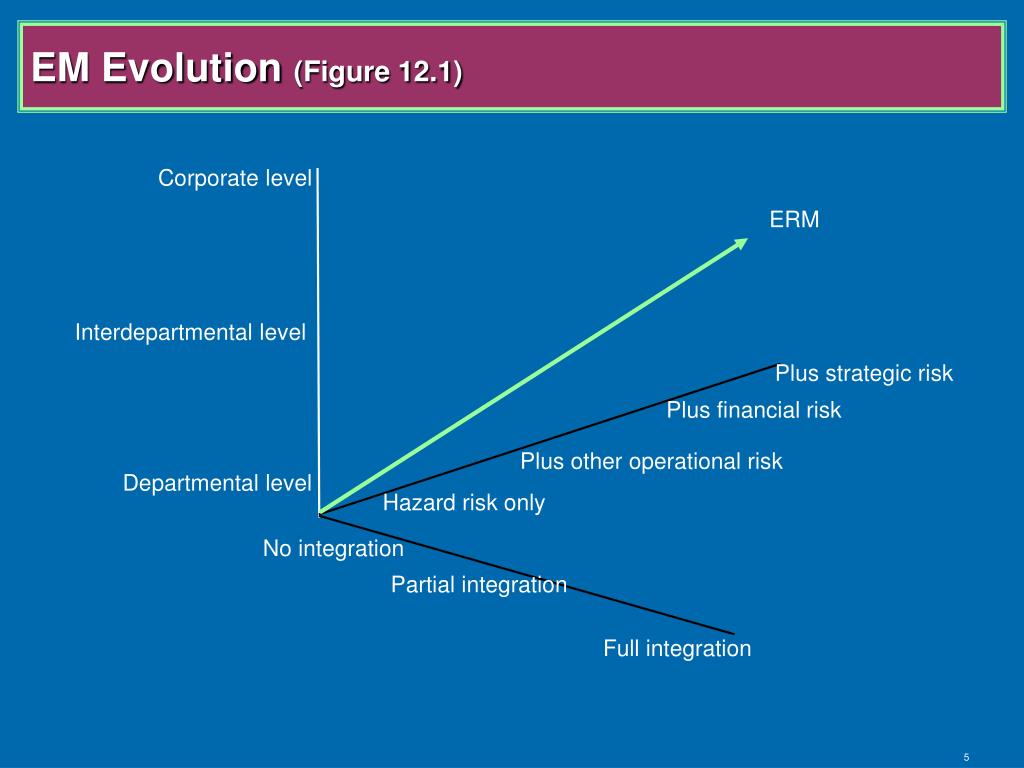 EM Evolution (Figure 12.1)

Corporate level

ERM

Interdepartmental level

Plus strategic risk

Plus financial risk

Plus other operational risk

Departmental level

Hazard risk only

No integration

Partial integration

Full integration

5